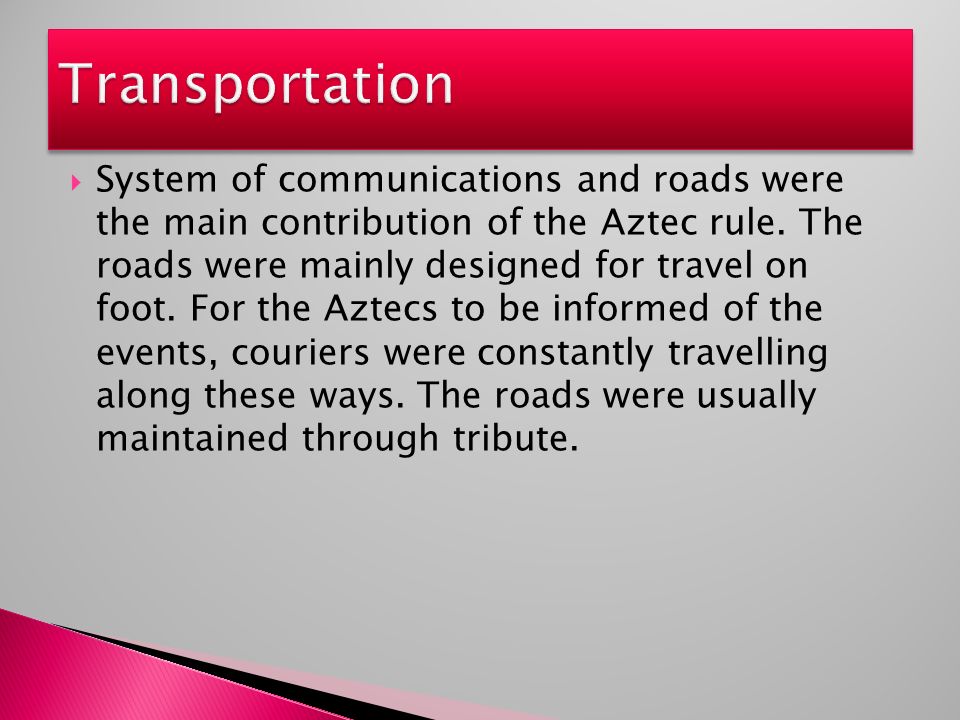 Transportation

System of communications and roads were the main contribution of the Aztec rule. The roads were mainly designed for travel on foot. For the Aztecs to be informed of the events, couriers were constantly travelling along these ways. The roads were usually maintained through tribute.